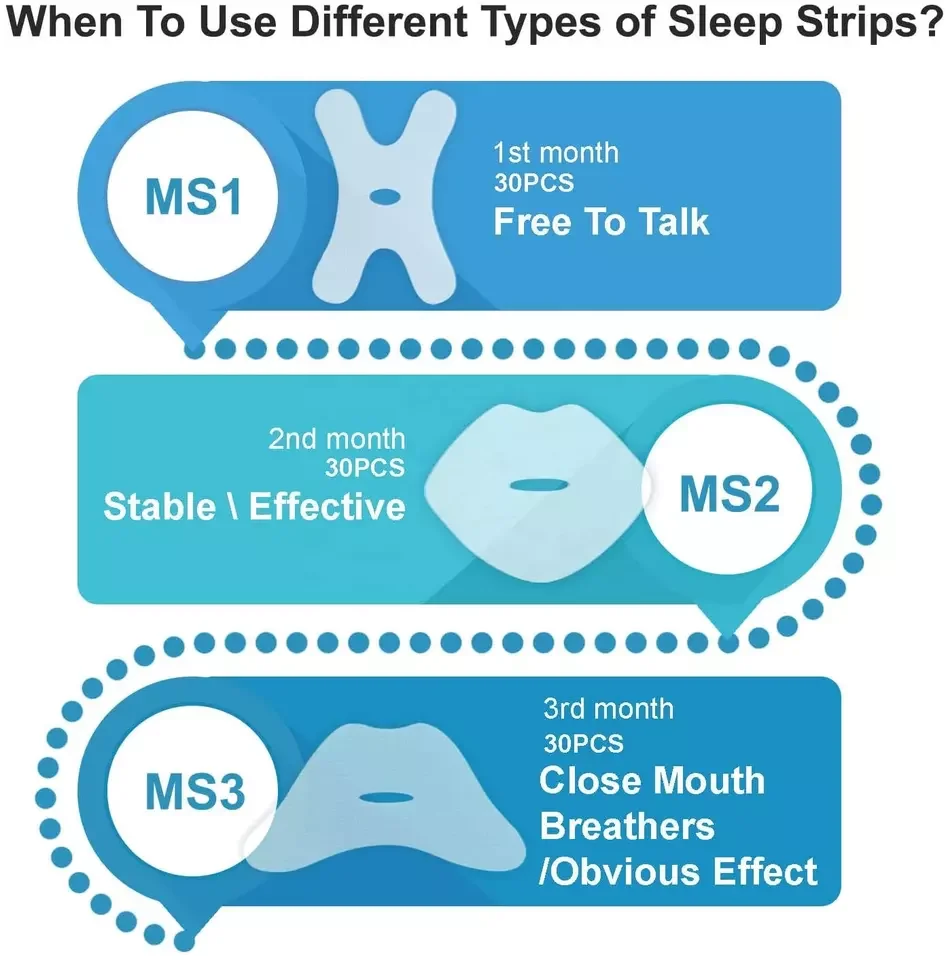 When To Use Different Types of Sleep Strips?

MS1

1st month
30PCS
Free To Talk

2nd month
30PCS
Stable \ Effective

MS2

MS3

3rd month
30PCS
Close Mouth Breathers /Obvious Effect